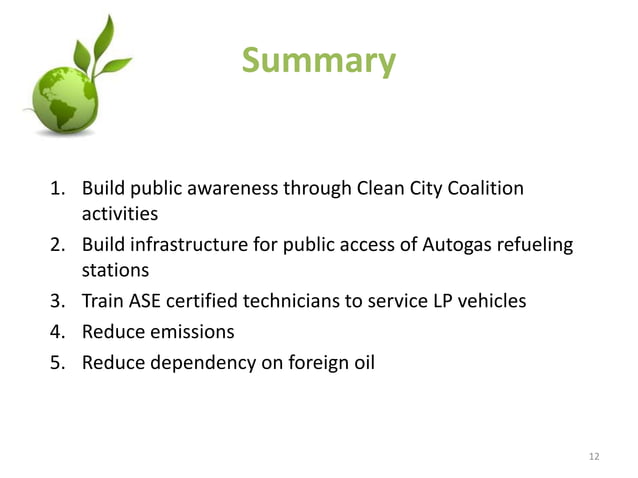 Summary

1. Build public awareness through Clean City Coalition activities
2. Build infrastructure for public access of Autogas refueling stations
3. Train ASE certified technicians to service LP vehicles
4. Reduce emissions
5. Reduce dependency on foreign oil

12